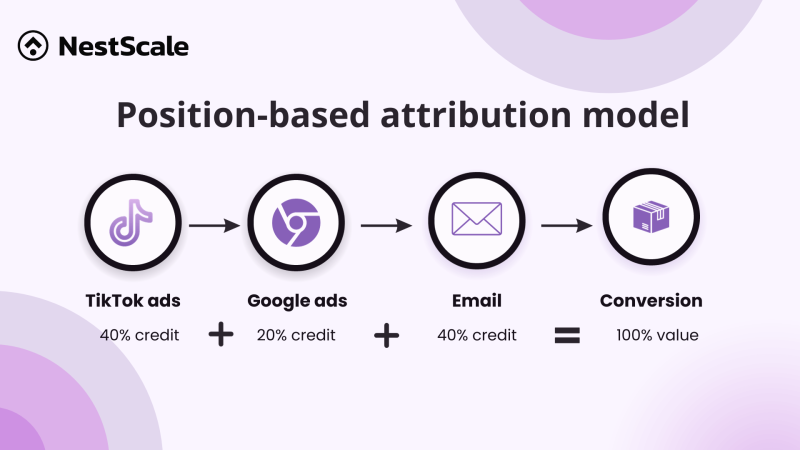 NestScale

Position-based attribution model

TikTok ads
40% credit

+

Google ads
20% credit

+

Email
40% credit

=

Conversion
100% value